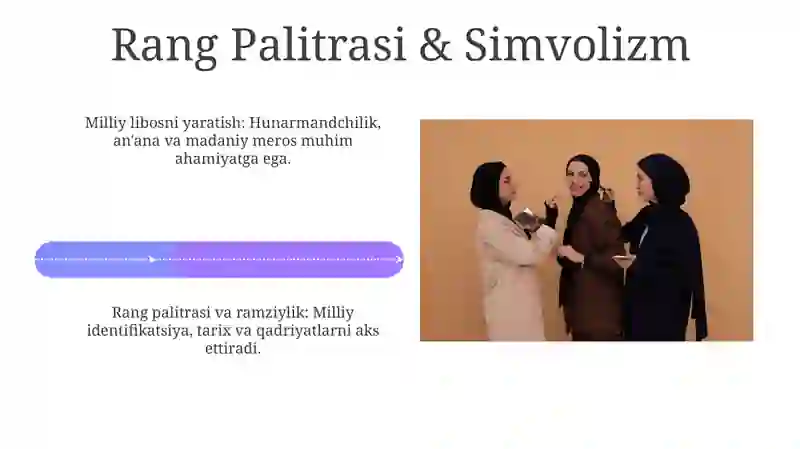 Rang Palitrasi & Simvolizm

Milliy libosni yaratish: Hunarmandchilik, an'ana va madaniy meros muhim ahamiyatga ega.

Rang palitrasi va ramziylik: Milliy identifikatsiya, tarix va qadriyatlarni aks ettiradi.